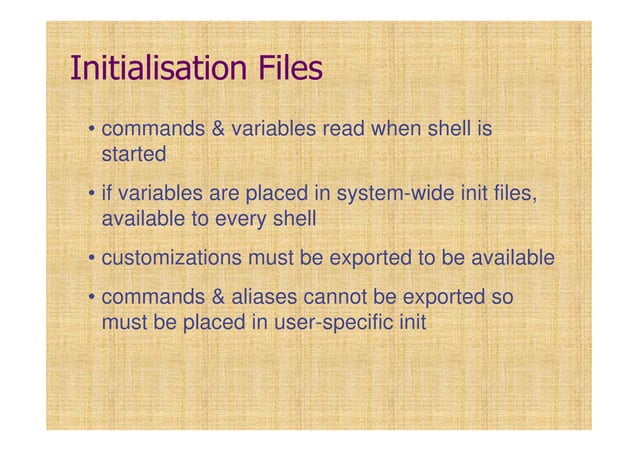 Initialisation Files

• commands & variables read when shell is started

• if variables are placed in system-wide init files, available to every shell

• customizations must be exported to be available

• commands & aliases cannot be exported so must be placed in user-specific init